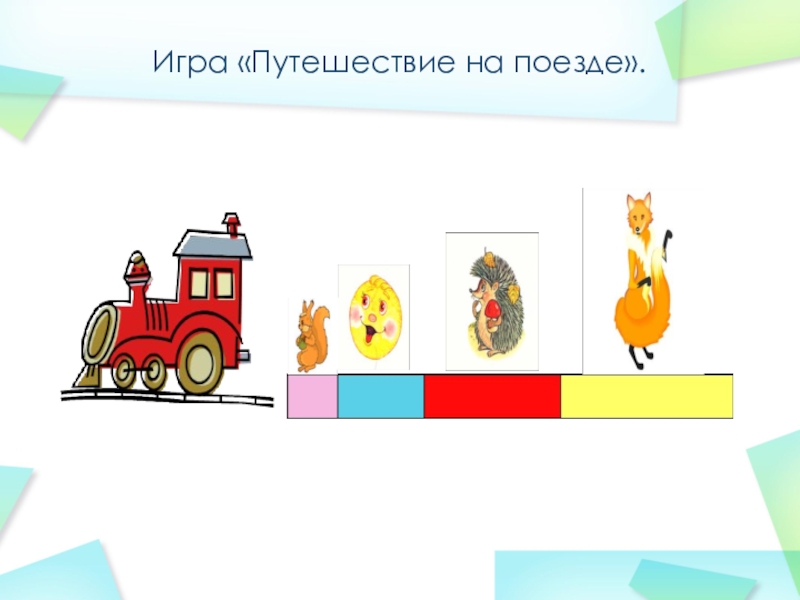 Игра «Путешествие на поезде».